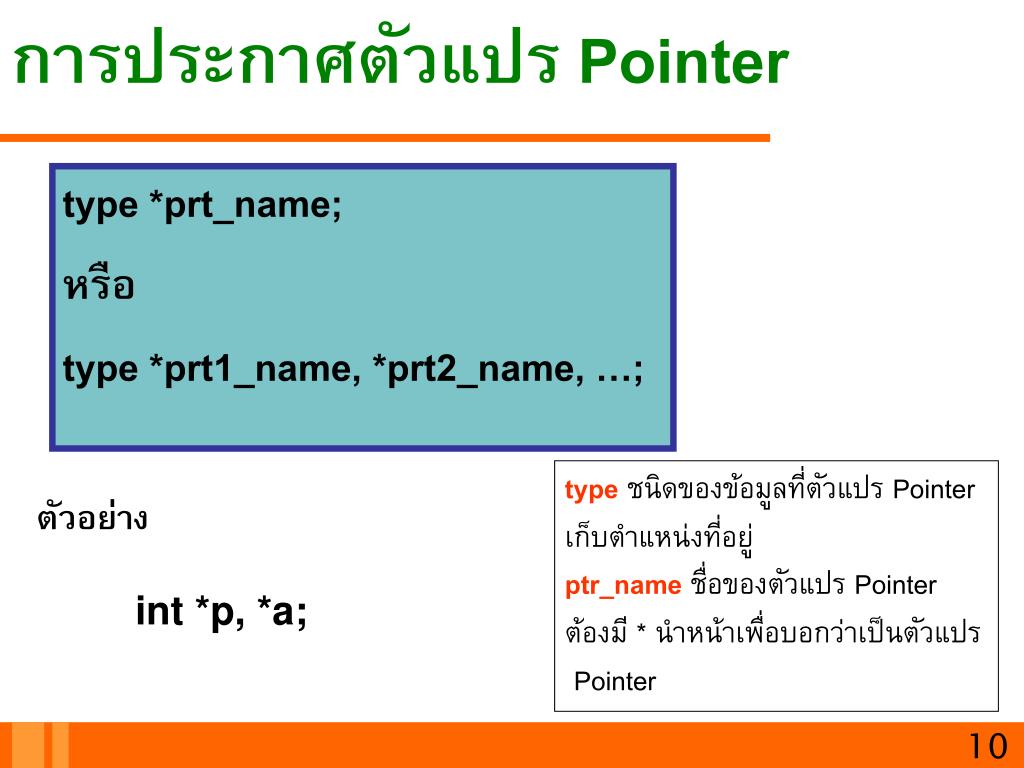 การประกาศตัวแปร Pointer

type *prt_name;

หรือ

type *prt1_name, *prt2_name, …;

ตัวอย่าง

int *p, *a;

type ชนิดของข้อมูลที่ตัวแปร Pointer เก็บตำแหน่งที่อยู่

ptr_name ชื่อของตัวแปร Pointer

ต้องมี * นำหน้าเพื่อบอกว่าเป็นตัวแปร Pointer

10